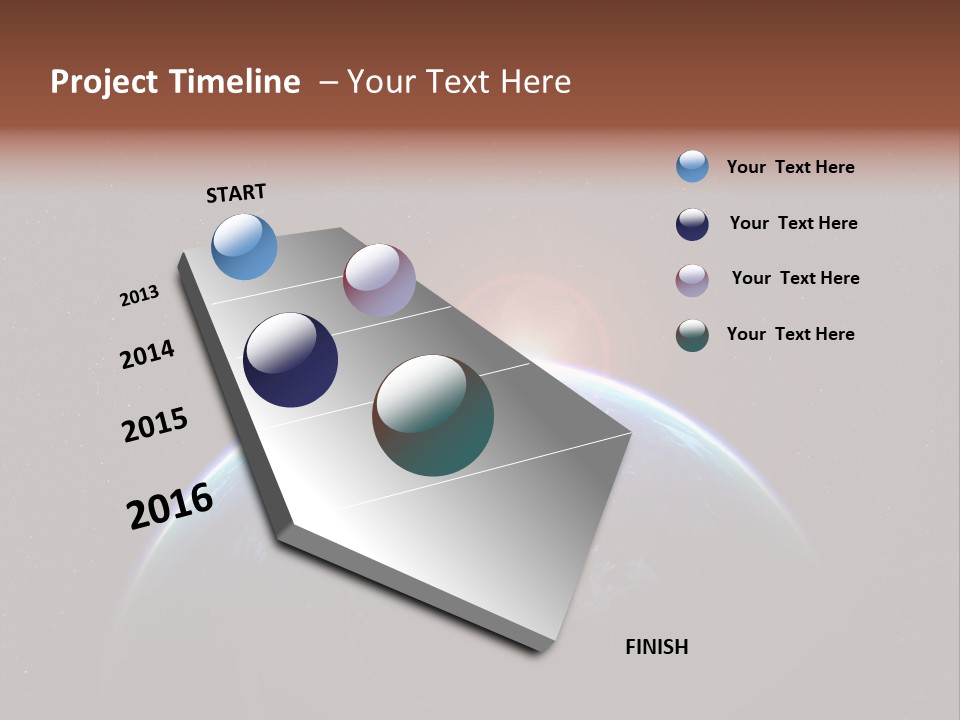 Project Timeline – Your Text Here

START

2013

2014

2015

2016

FINISH

Your Text Here

Your Text Here

Your Text Here

Your Text Here